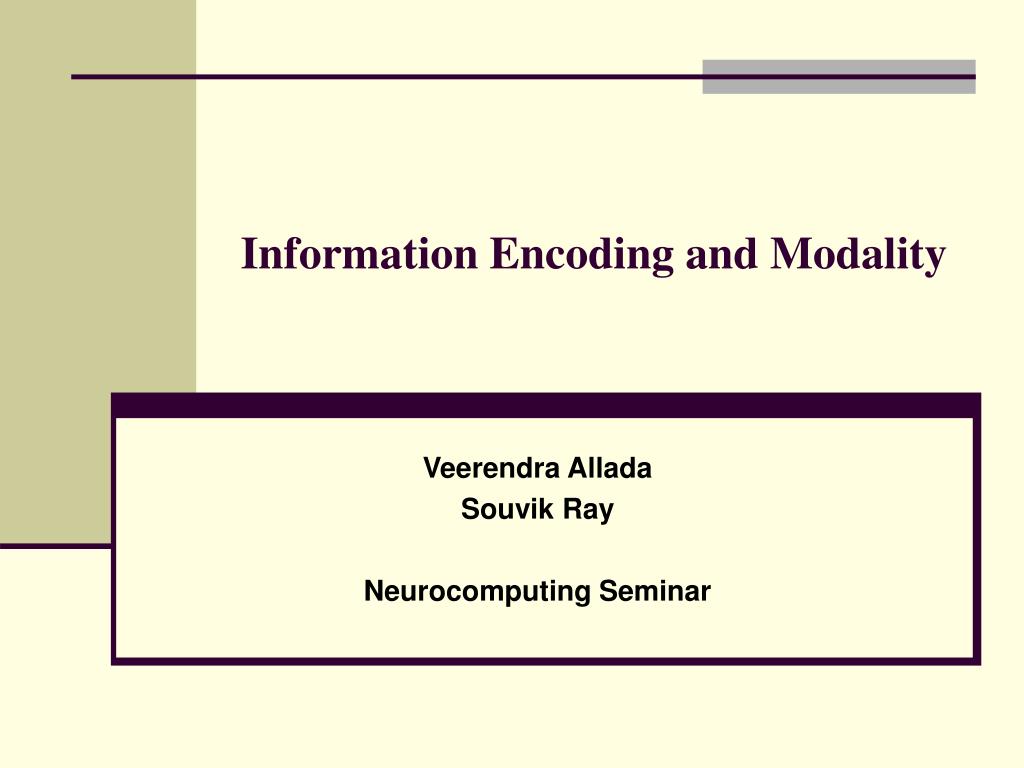 Information Encoding and Modality

Veerendra Allada
Souvik Ray

Neurocomputing Seminar